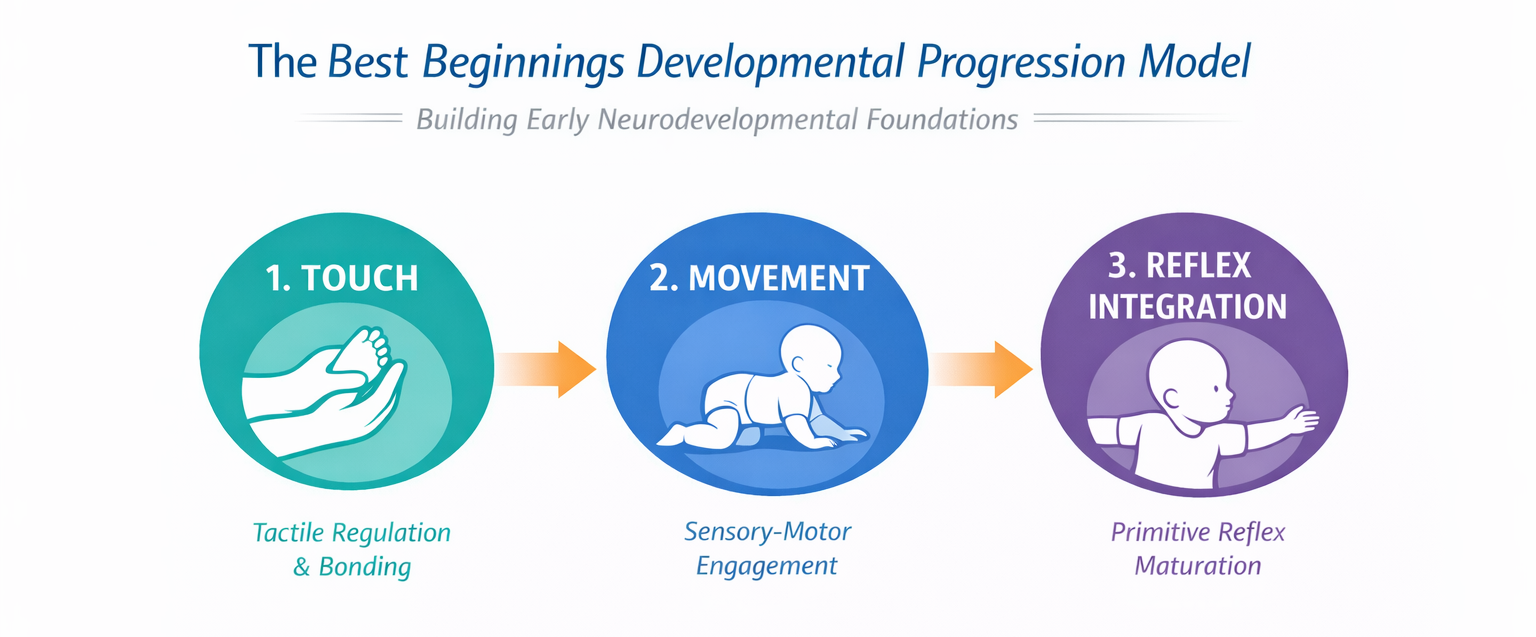 The Best Beginnings Developmental Progression Model

Building Early Neurodevelopmental Foundations

1. TOUCH

Tactile Regulation & Bonding

2. MOVEMENT

Sensory-Motor Engagement

3. REFLEX INTEGRATION

Primitive Reflex Maturation